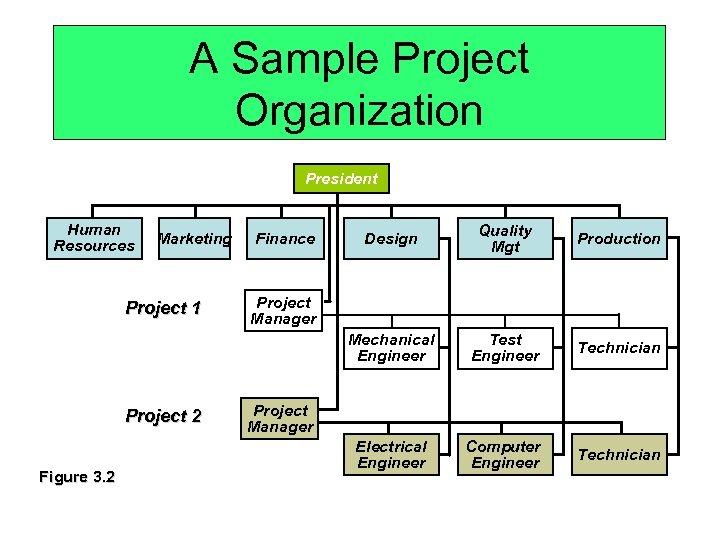 A Sample Project Organization

President

Human Resources

Marketing

Finance

Design

Quality Mgt

Production

Project 1

Project Manager

Mechanical Engineer

Test Engineer

Technician

Project 2

Project Manager

Electrical Engineer

Computer Engineer

Technician

Figure 3.2